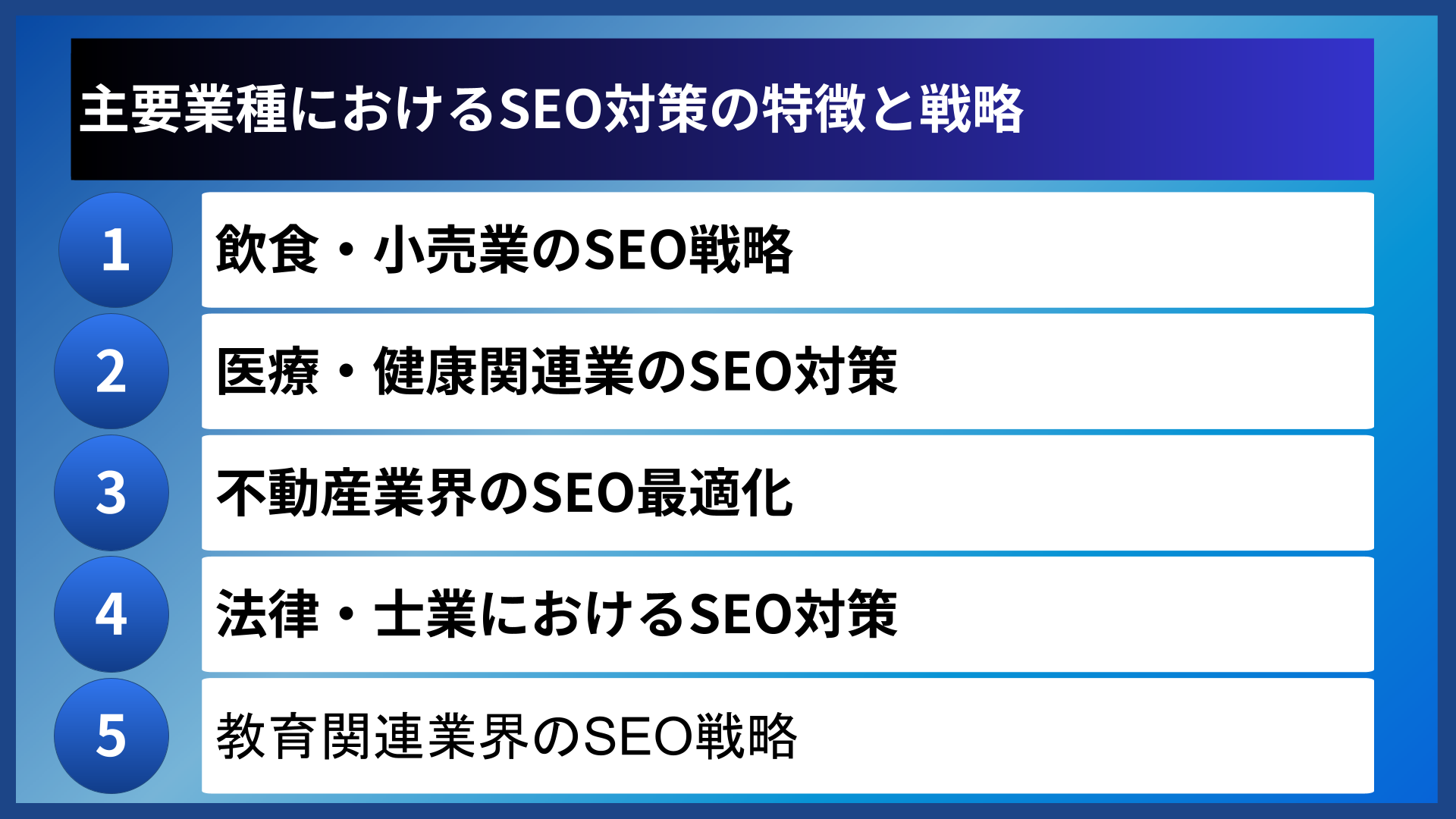 主要業種におけるSEO対策の特徴と戦略

1
飲食・小売業のSEO戦略

2
医療・健康関連業のSEO対策

3
不動産業界のSEO最適化

4
法律・士業におけるSEO対策

5
教育関連業界のSEO戦略